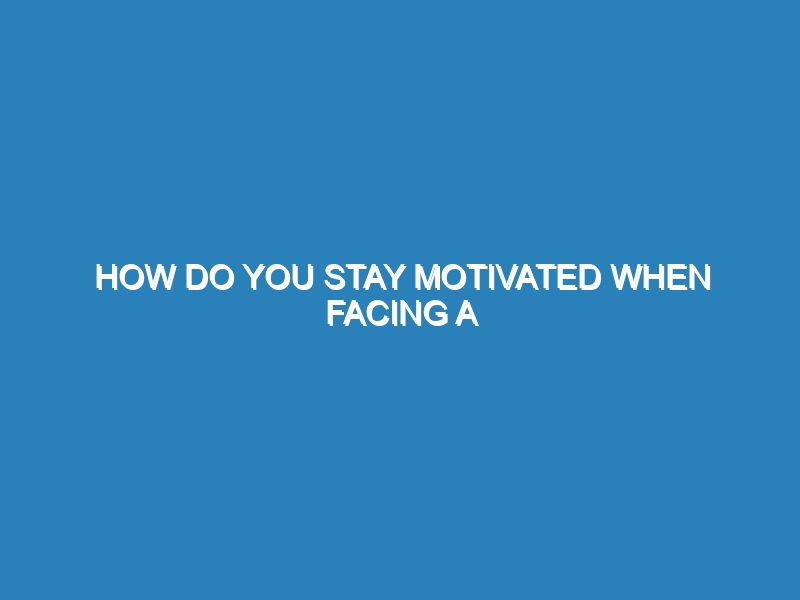 HOW DO YOU STAY MOTIVATED WHEN FACING A